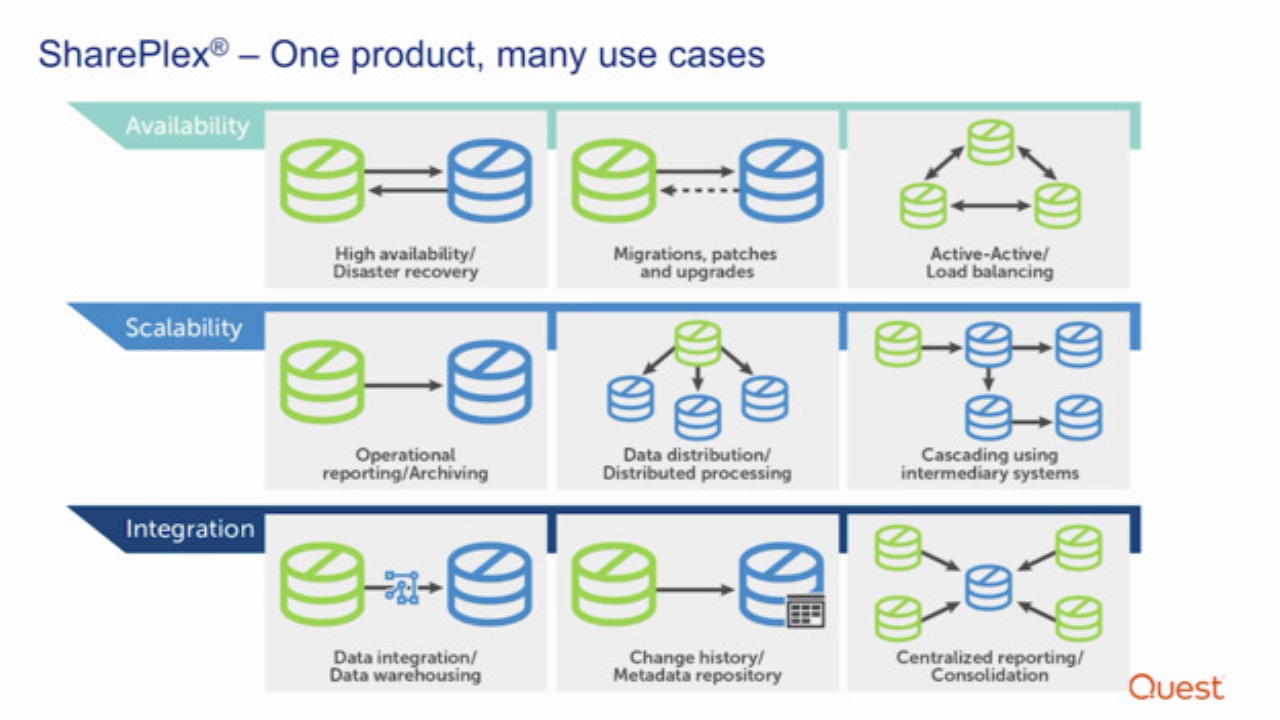 SharePlex® – One product, many use cases

Availability

High availability/ Disaster recovery

Migrations, patches and upgrades

Active-Active/ Load balancing

Scalability

Operational reporting/Archiving

Data distribution/ Distributed processing

Cascading using intermediary systems

Integration

Data integration/ Data warehousing

Change history/ Metadata repository

Centralized reporting/ Consolidation

Quest